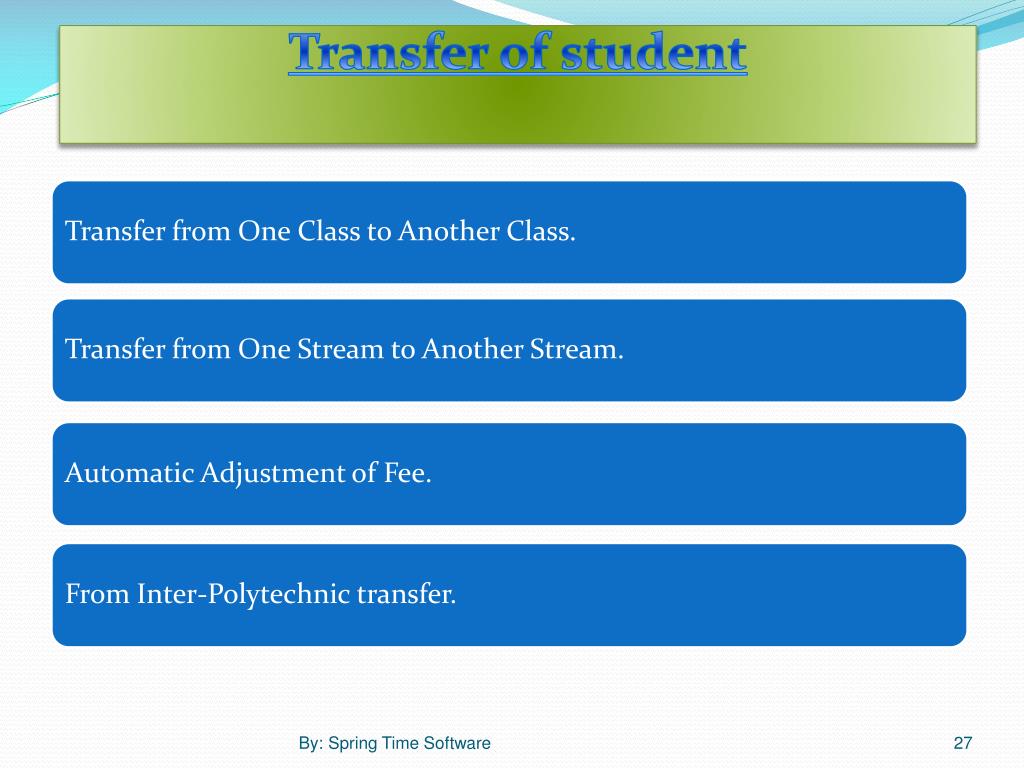 Transfer of student

Transfer from One Class to Another Class.

Transfer from One Stream to Another Stream.

Automatic Adjustment of Fee.

From Inter-Polytechnic transfer.

By: Spring Time Software

27